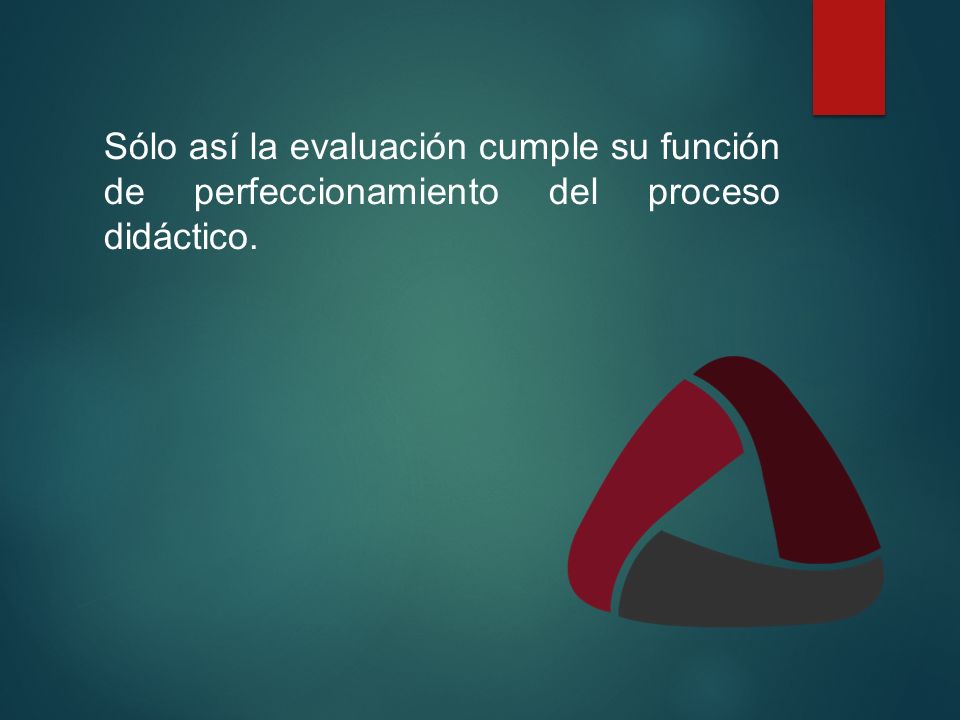 Sólo así la evaluación cumple su función de perfeccionamiento del proceso didáctico.